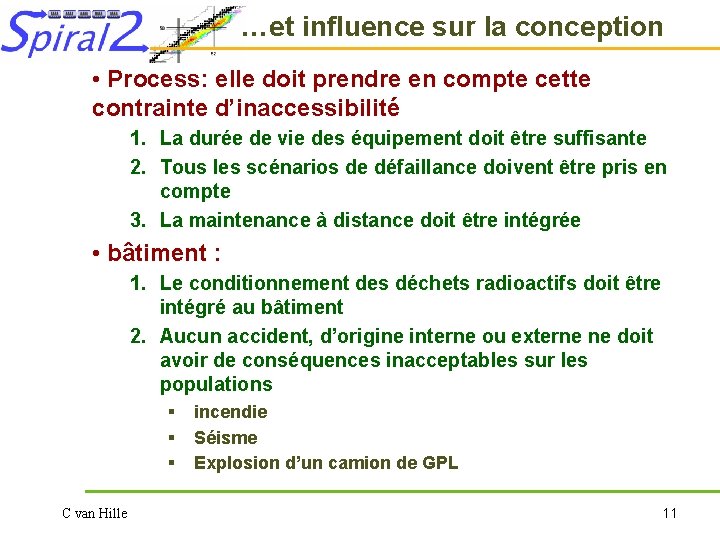 Spiral2

…et influence sur la conception

• Process: elle doit prendre en compte cette contrainte d'inaccessibilité

1. La durée de vie des équipement doit être suffisante
2. Tous les scénarios de défaillance doivent être pris en compte
3. La maintenance à distance doit être intégrée

• bâtiment :

1. Le conditionnement des déchets radioactifs doit être intégré au bâtiment
2. Aucun accident, d'origine interne ou externe ne doit avoir de conséquences inacceptables sur les populations
   ▪ incendie
   ▪ Séisme
   ▪ Explosion d'un camion de GPL

C van Hille

11